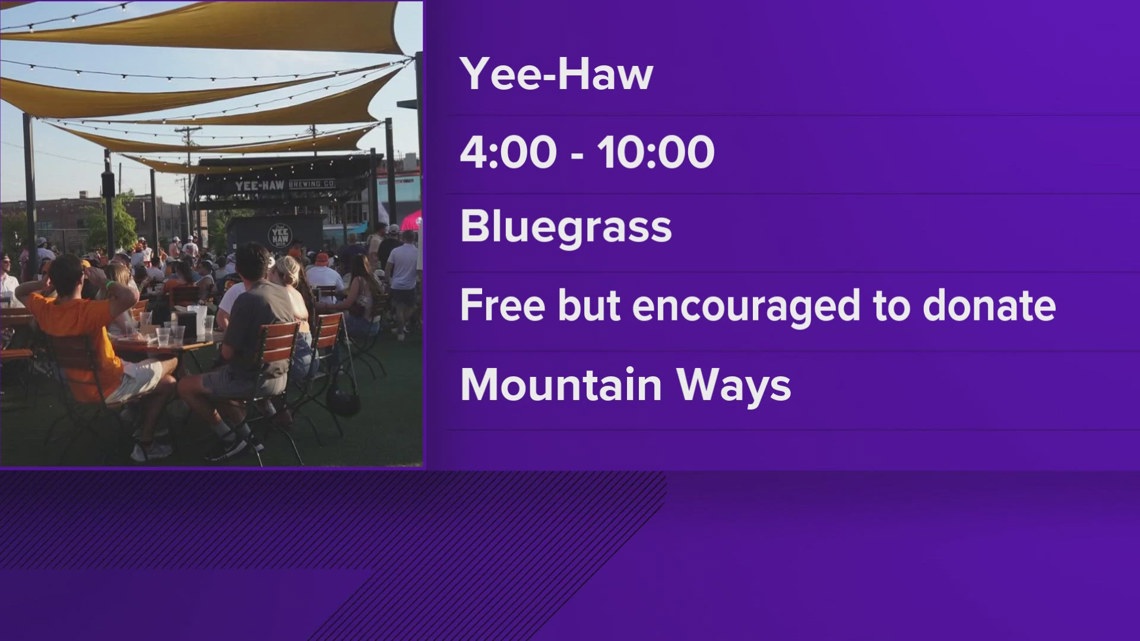 YEE-HAW BREWING CO.

YEE HAW

Yee-Haw

4:00 - 10:00

Bluegrass

Free but encouraged to donate

Mountain Ways